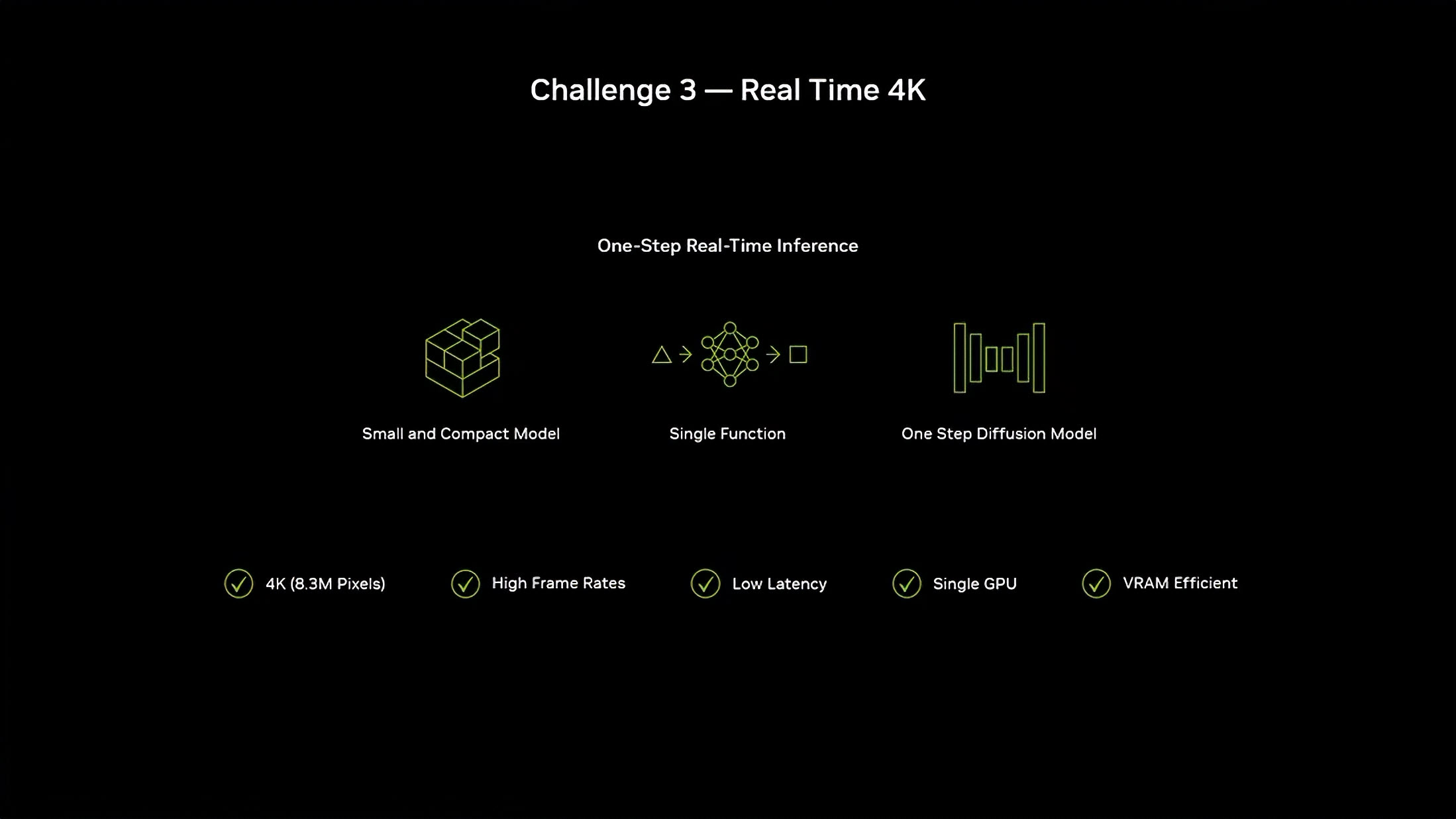 Challenge 3 — Real Time 4K

One-Step Real-Time Inference

Small and Compact Model

Single Function

One Step Diffusion Model

4K (8.3M Pixels)

High Frame Rates

Low Latency

Single GPU

VRAM Efficient